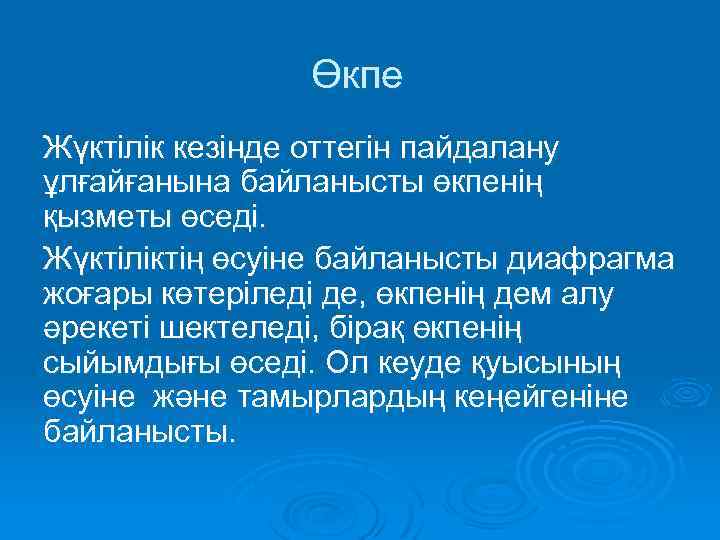 Өкпе

Жүктілік кезінде оттегін пайдалану ұлғайғанына байланысты өкпенің қызметы өседі.

Жүктіліктің өсуіне байланысты диафрагма жоғары көтеріледі де, өкпенің дем алу әрекеті шектеледі, бірақ өкпенің сыйымдығы өседі. Ол кеуде қуысының өсуіне және тамырлардың кеңейгеніне байланысты.